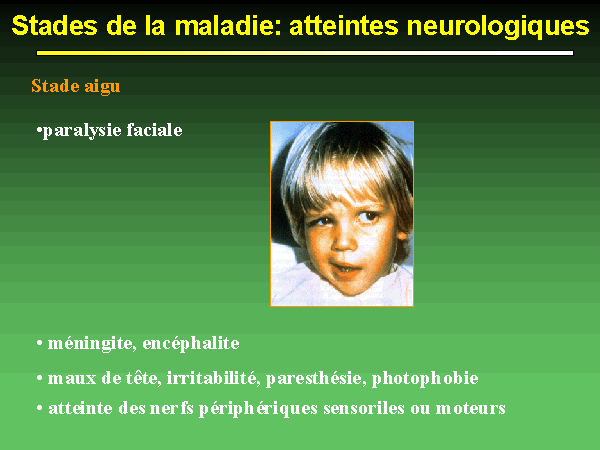 Stades de la maladie: atteintes neurologiques

Stade aigu

•paralysie faciale

• méningite, encéphalite

• maux de tête, irritabilité, paresthésie, photophobie

• atteinte des nerfs périphériques sensoriles ou moteurs